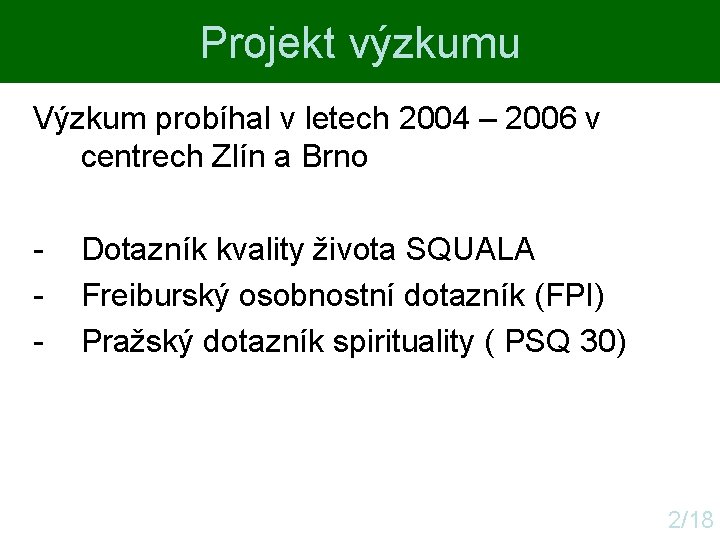 Projekt výzkumu

Výzkum probíhal v letech 2004 – 2006 v centrech Zlín a Brno

- Dotazník kvality života SQUALA
- Freiburský osobnostní dotazník (FPI)
- Pražský dotazník spirituality ( PSQ 30)

2/18